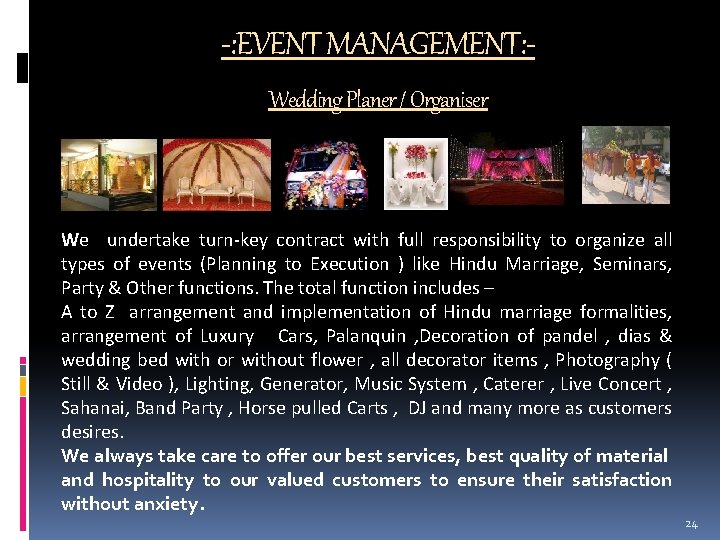 -:EVENT MANAGEMENT:-

Wedding Planer / Organiser

We undertake turn-key contract with full responsibility to organize all types of events (Planning to Execution ) like Hindu Marriage, Seminars, Party & Other functions. The total function includes –
A to Z arrangement and implementation of Hindu marriage formalities, arrangement of Luxury Cars, Palanquin ,Decoration of pandel , dias & wedding bed with or without flower , all decorator items , Photography ( Still & Video ), Lighting, Generator, Music System , Caterer , Live Concert , Sahanai, Band Party , Horse pulled Carts , DJ and many more as customers desires.
We always take care to offer our best services, best quality of material and hospitality to our valued customers to ensure their satisfaction without anxiety.

24